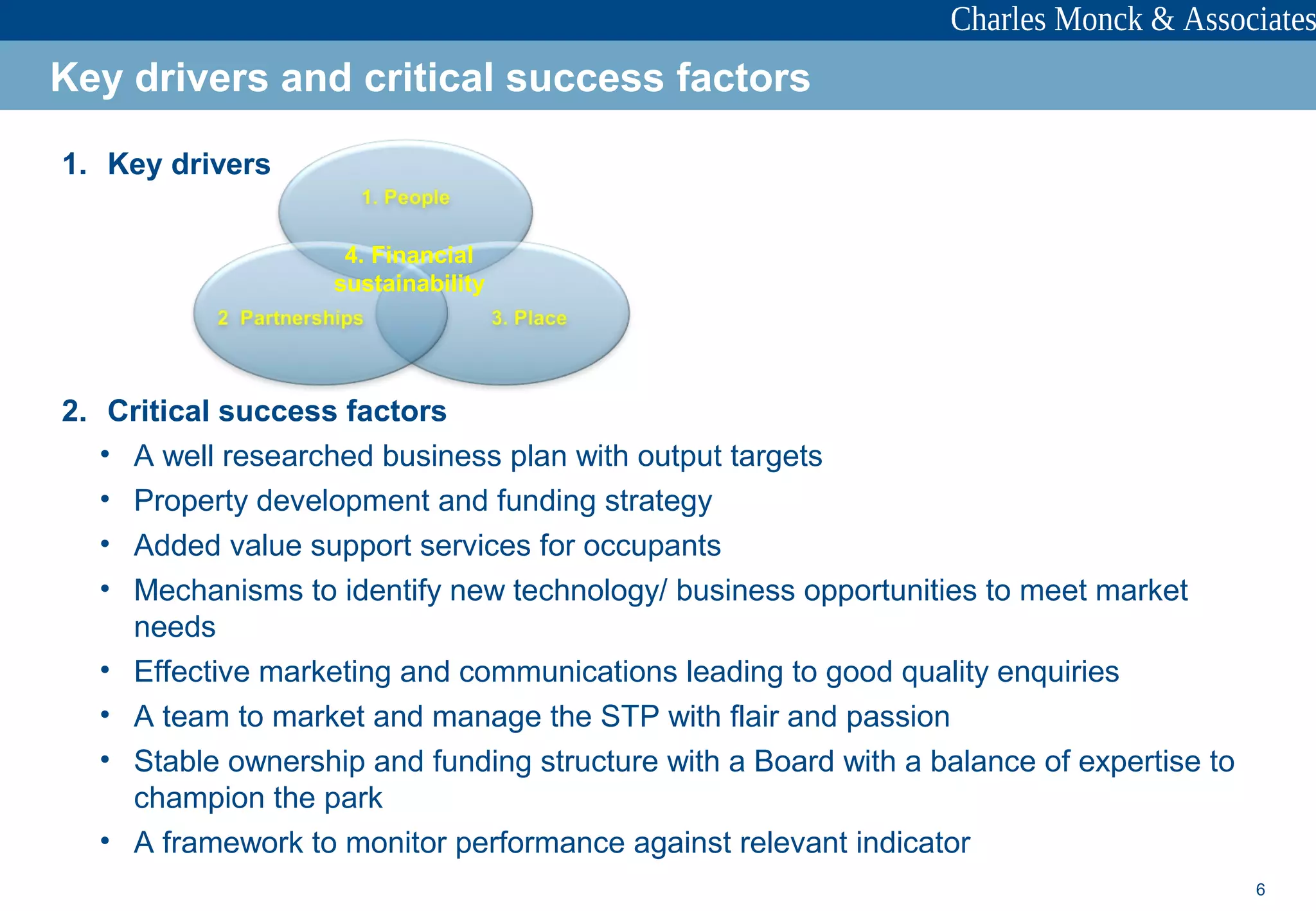 Charles Monck & Associates

Key drivers and critical success factors

1. Key drivers

1. People

4. Financial sustainability

2 Partnerships

3. Place

2. Critical success factors

• A well researched business plan with output targets
• Property development and funding strategy
• Added value support services for occupants
• Mechanisms to identify new technology/ business opportunities to meet market needs
• Effective marketing and communications leading to good quality enquiries
• A team to market and manage the STP with flair and passion
• Stable ownership and funding structure with a Board with a balance of expertise to champion the park
• A framework to monitor performance against relevant indicator

6